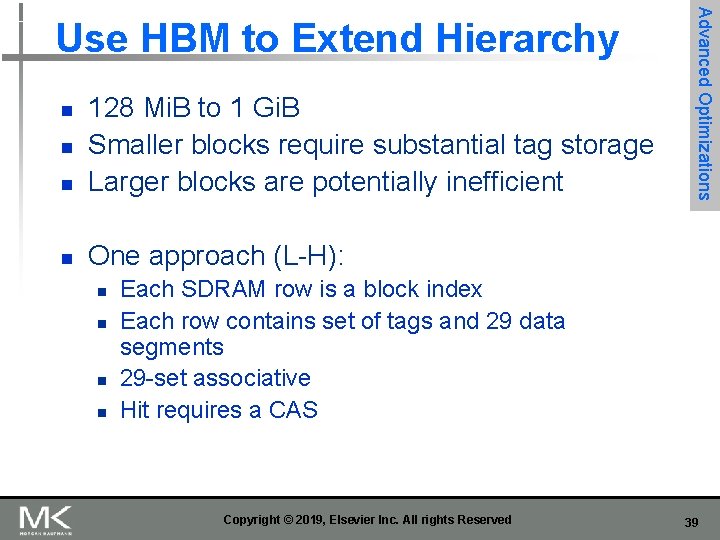 Use HBM to Extend Hierarchy

Advanced Optimizations

- 128 MiB to 1 GiB
- Smaller blocks require substantial tag storage
- Larger blocks are potentially inefficient

- One approach (L-H):
  - Each SDRAM row is a block index
  - Each row contains set of tags and 29 data segments
  - 29-set associative
  - Hit requires a CAS

MK MORGAN KAUFMANN

Copyright © 2019, Elsevier Inc. All rights Reserved

39